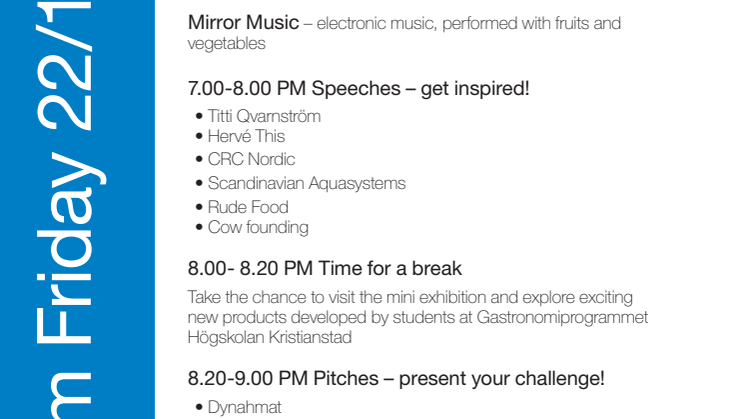 m Friday 22/1

Mirror Music – electronic music, performed with fruits and vegetables

7.00-8.00 PM Speeches – get inspired!

• Titti Qvarnström
• Hervé This
• CRC Nordic
• Scandinavian Aquasystems
• Rude Food
• Cow founding

8.00- 8.20 PM Time for a break

Take the chance to visit the mini exhibition and explore exciting new products developed by students at Gastronomiprogrammet Högskolan Kristianstad

8.20-9.00 PM Pitches – present your challenge!

• Dynahmat